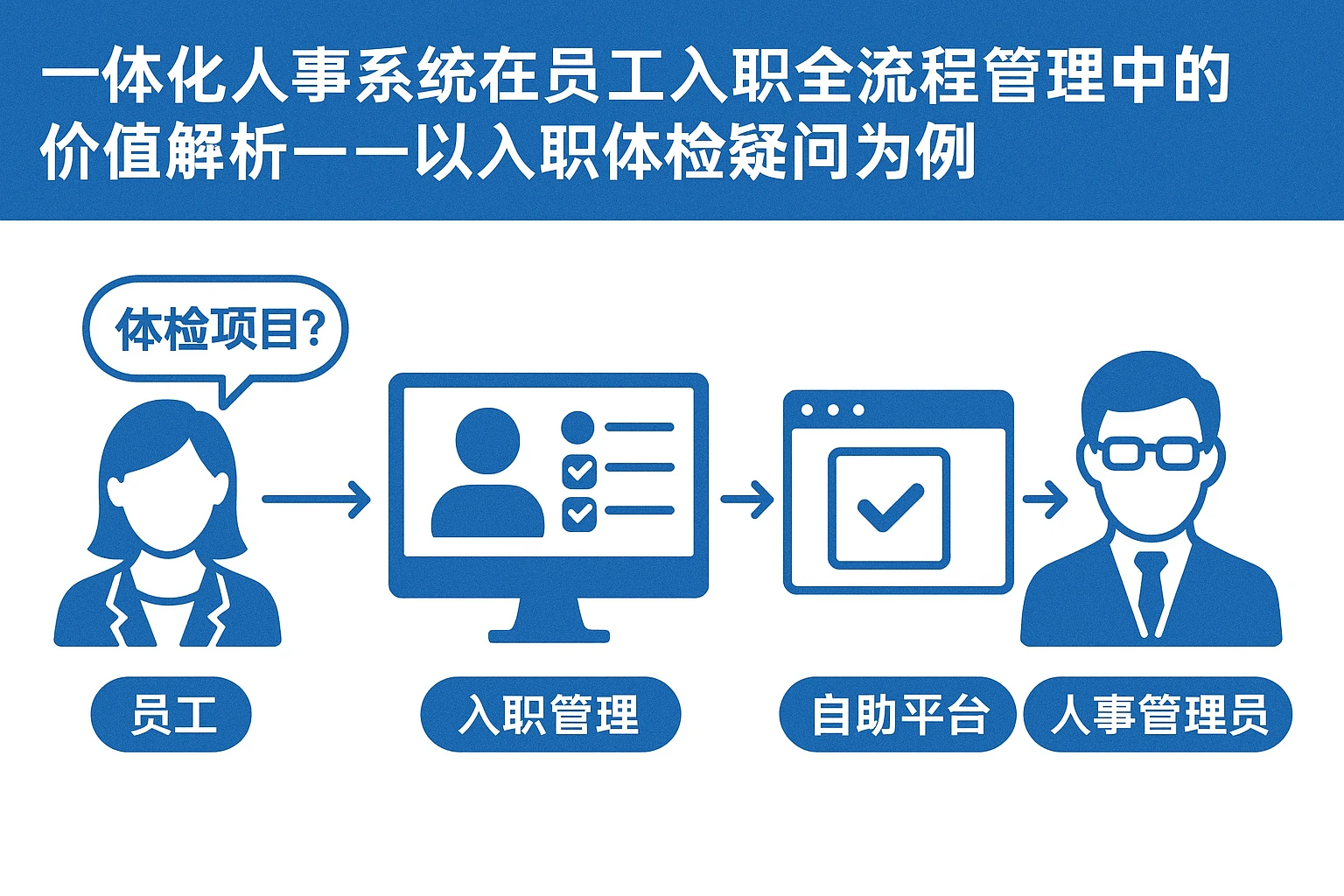 一体化人事系统在员工入职全流程管理中的价值解析——以入职体检疑问为例

体检项目?

员工

入职管理

自助平台

人事管理员